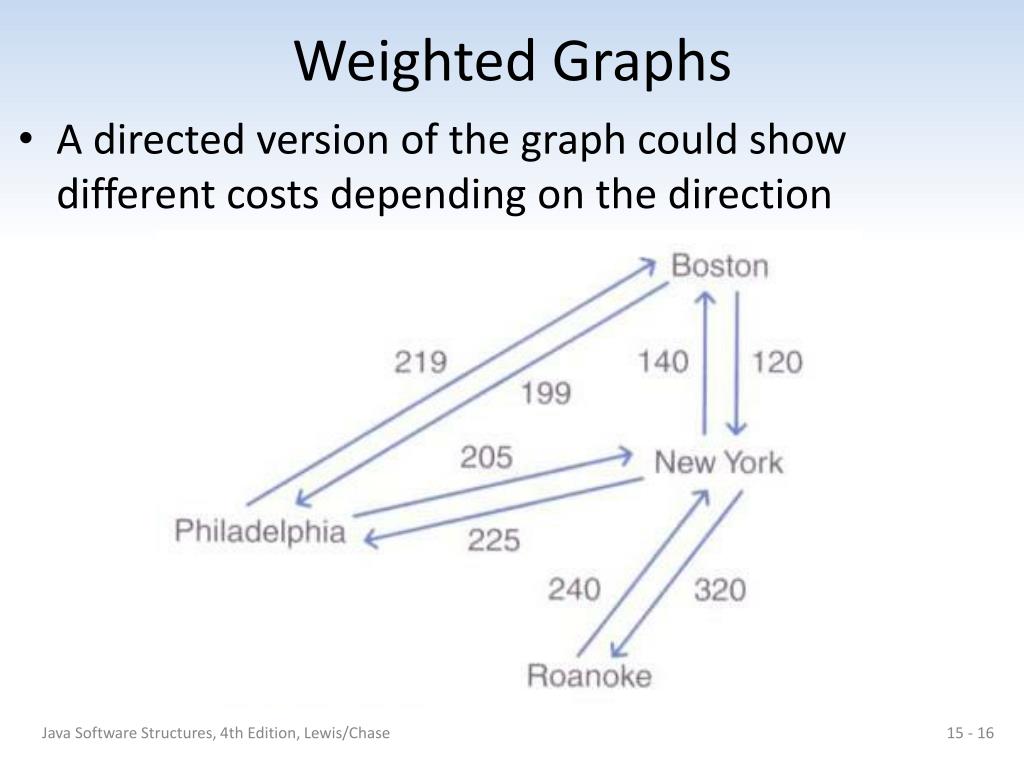 Weighted Graphs

• A directed version of the graph could show different costs depending on the direction

Boston
219
199
140
120
205
New York
Philadelphia
225
240
320
Roanoke

Java Software Structures, 4th Edition, Lewis/Chase

15 - 16